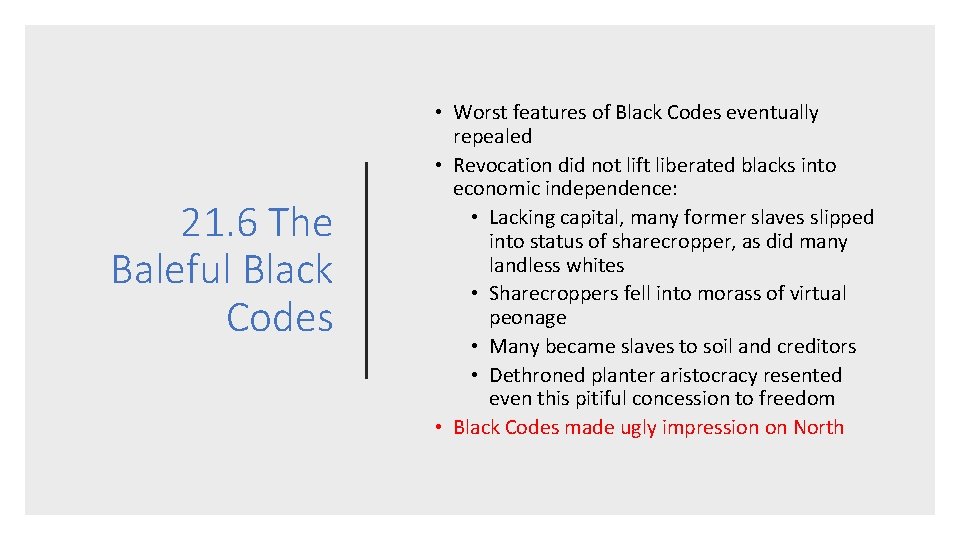 21.6 The Baleful Black Codes

• Worst features of Black Codes eventually repealed
• Revocation did not lift liberated blacks into economic independence:
  • Lacking capital, many former slaves slipped into status of sharecropper, as did many landless whites
  • Sharecroppers fell into morass of virtual peonage
  • Many became slaves to soil and creditors
  • Dethroned planter aristocracy resented even this pitiful concession to freedom
• Black Codes made ugly impression on North